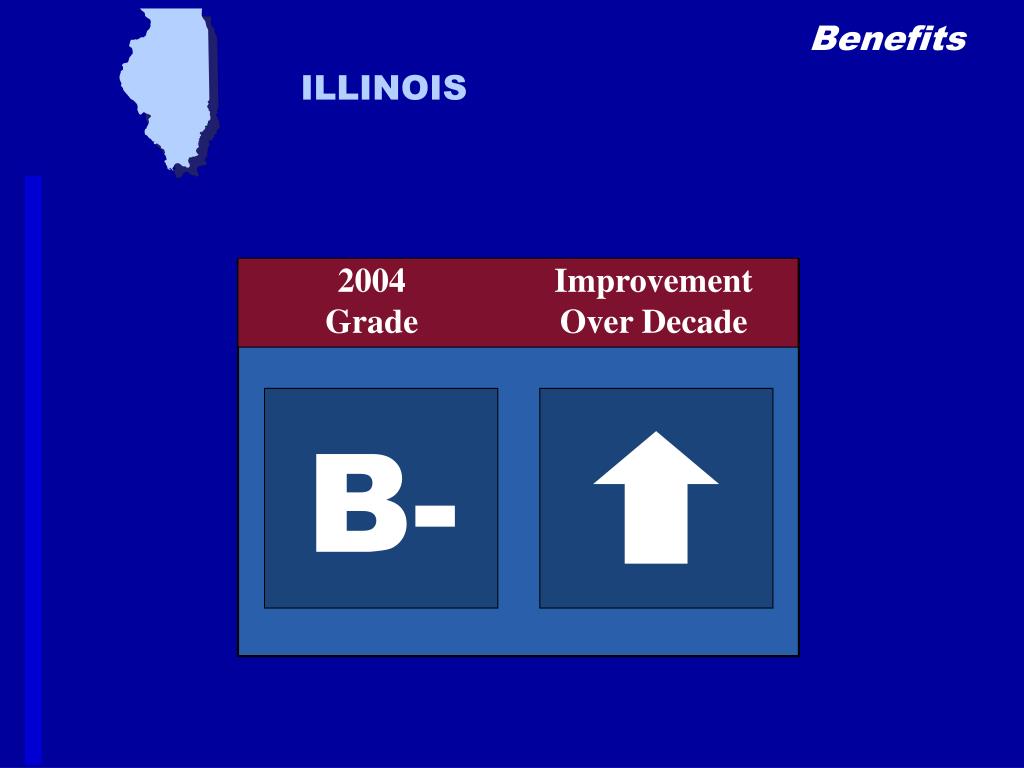 Benefits

ILLINOIS

| 2004 Grade | Improvement Over Decade |
|---|---|
| B- | |